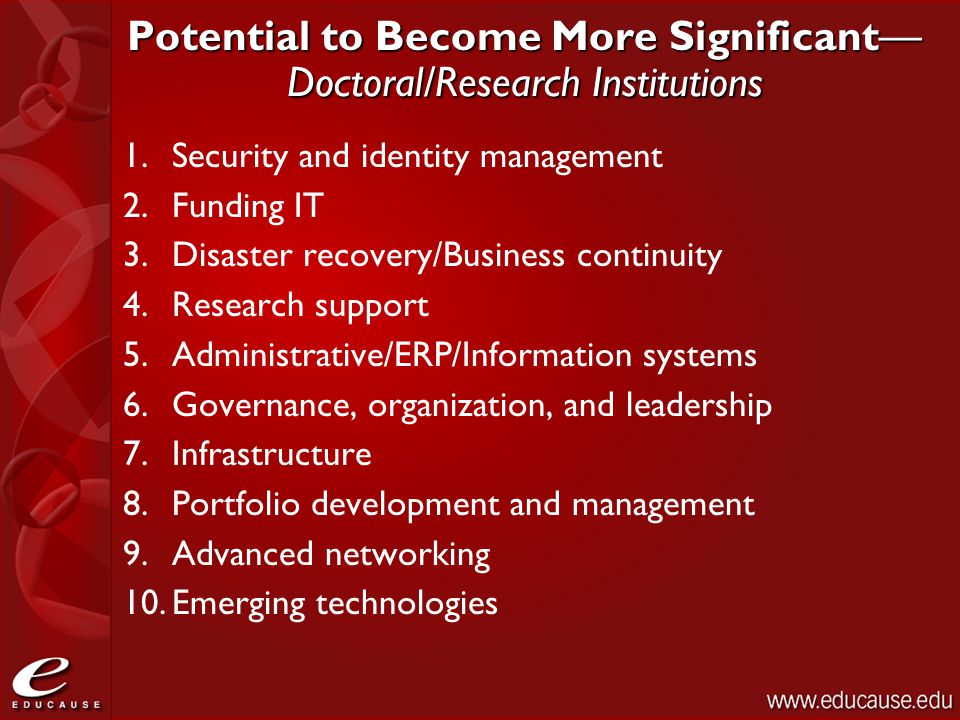 Potential to Become More Significant—
Doctoral/Research Institutions

1. Security and identity management
2. Funding IT
3. Disaster recovery/Business continuity
4. Research support
5. Administrative/ERP/Information systems
6. Governance, organization, and leadership
7. Infrastructure
8. Portfolio development and management
9. Advanced networking
10. Emerging technologies

e EDUCAUSE

www.educause.edu